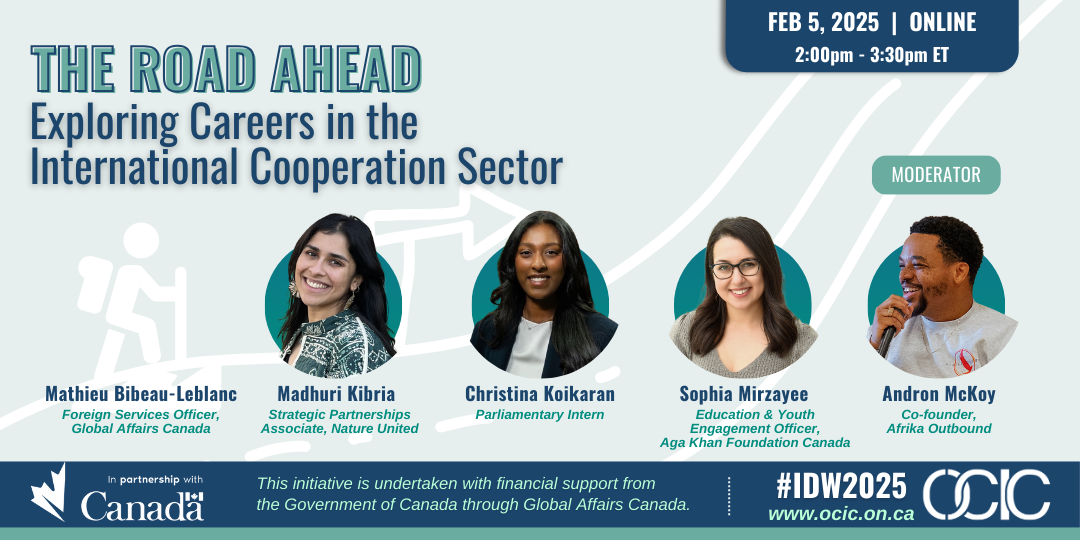 FEB 5, 2025 | ONLINE
2:00pm - 3:30pm ET

THE ROAD AHEAD
Exploring Careers in the International Cooperation Sector

MODERATOR

Mathieu Bibeau-Leblanc
Foreign Services Officer, Global Affairs Canada

Madhuri Kibria
Strategic Partnerships Associate, Nature United

Christina Koikaran
Parliamentary Intern

Sophia Mirzayee
Education & Youth Engagement Officer, Aga Khan Foundation Canada

Andron McKoy
Co-founder, Afrika Outbound

In partnership with
Canada

This initiative is undertaken with financial support from the Government of Canada through Global Affairs Canada.

#IDW2025
www.ocic.on.ca
OCIC